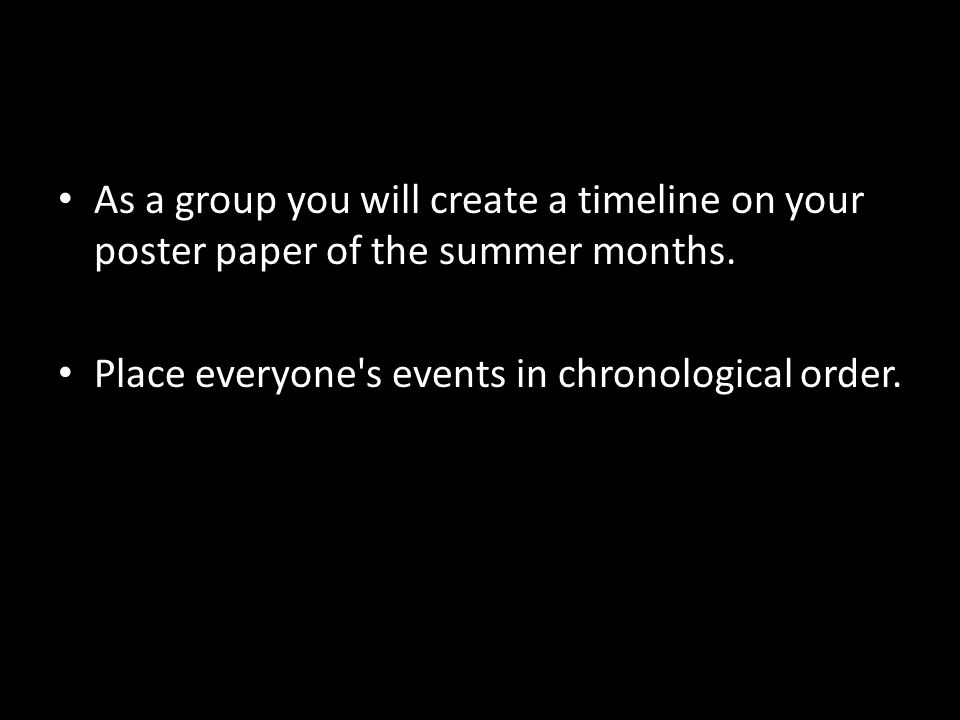 • As a group you will create a timeline on your poster paper of the summer months.

• Place everyone's events in chronological order.